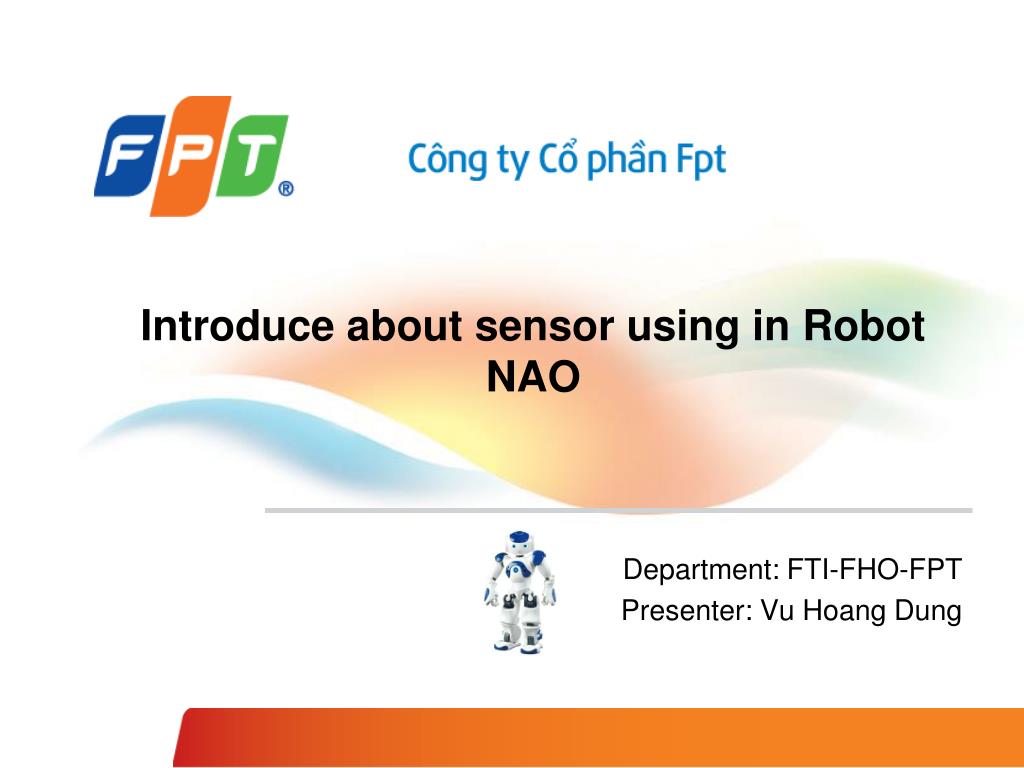 FPT®

Công ty Cổ phần Fpt

Introduce about sensor using in Robot NAO

Department: FTI-FHO-FPT
Presenter: Vu Hoang Dung